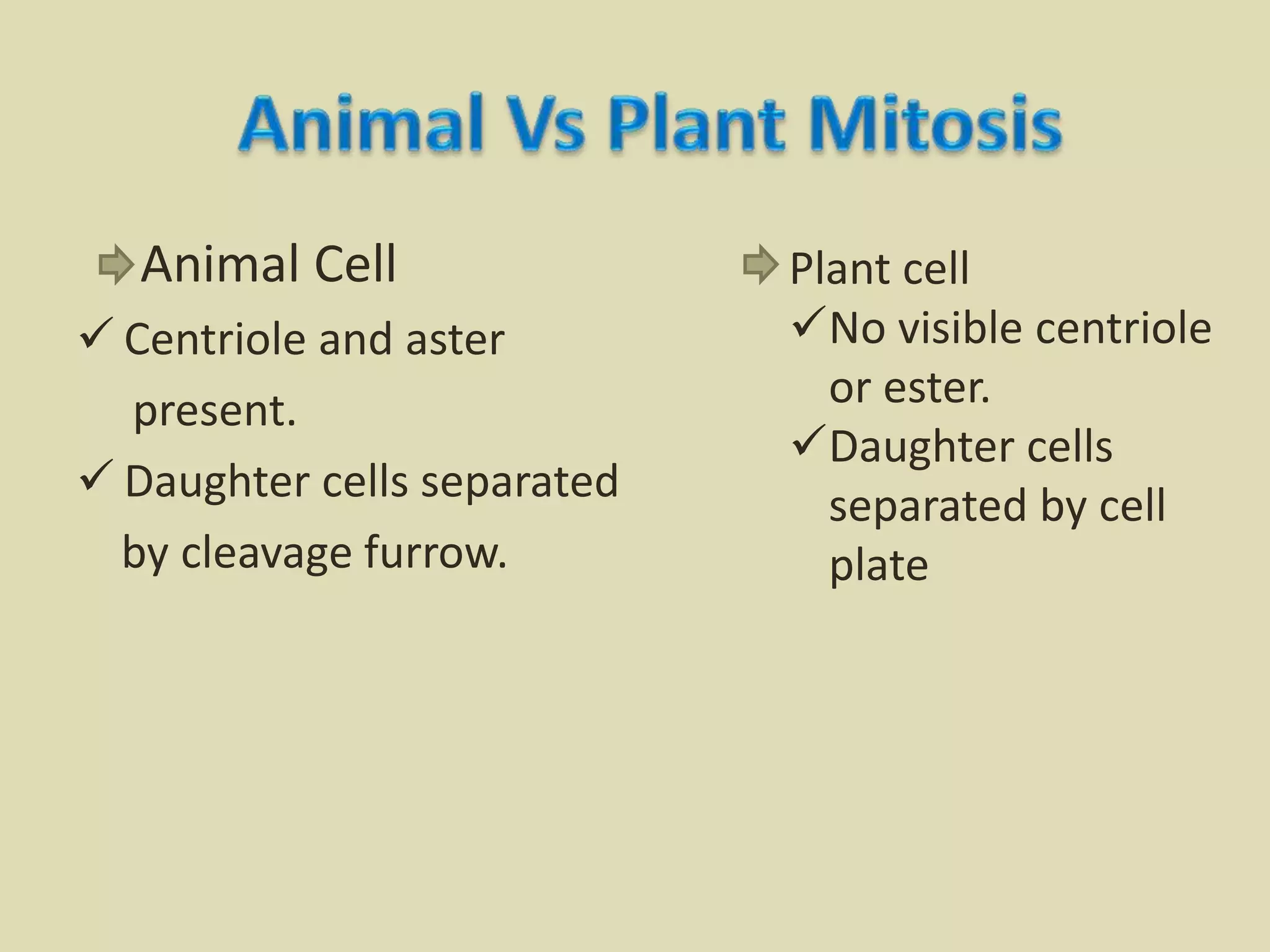 Animal Vs Plant Mitosis

Animal Cell
✓ Centriole and aster present.
✓ Daughter cells separated by cleavage furrow.

Plant cell
✓ No visible centriole or ester.
✓ Daughter cells separated by cell plate